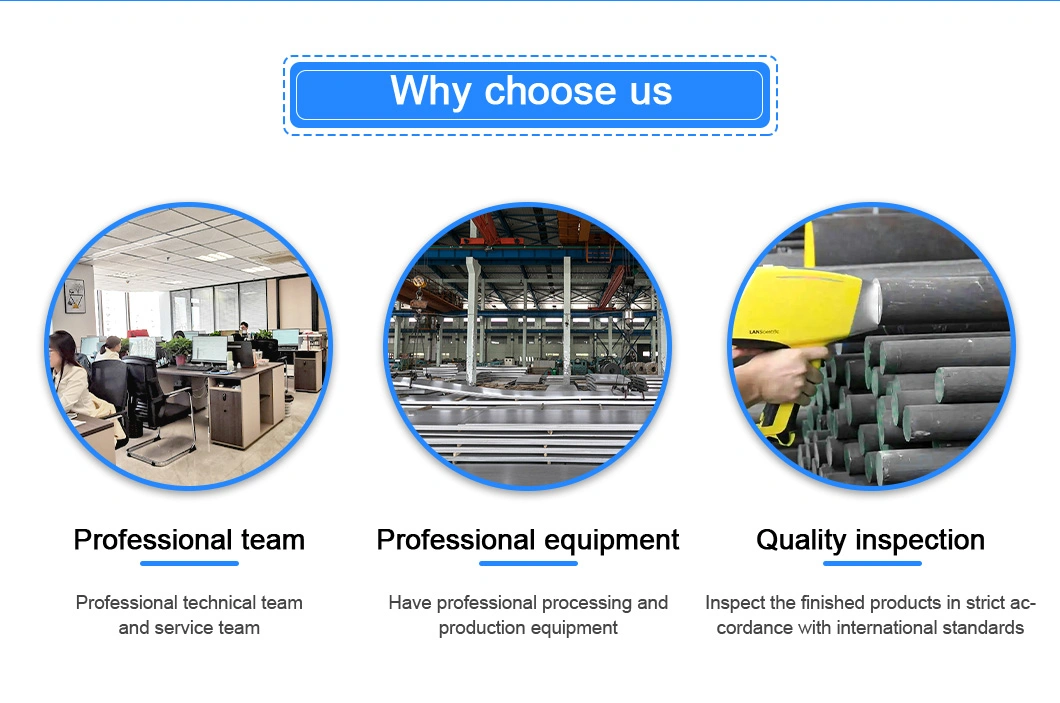 Why choose us

LANScientific

Professional team

Professional technical team and service team

Professional equipment

Have professional processing and production equipment

Quality inspection

Inspect the finished products in strict accordance with international standards